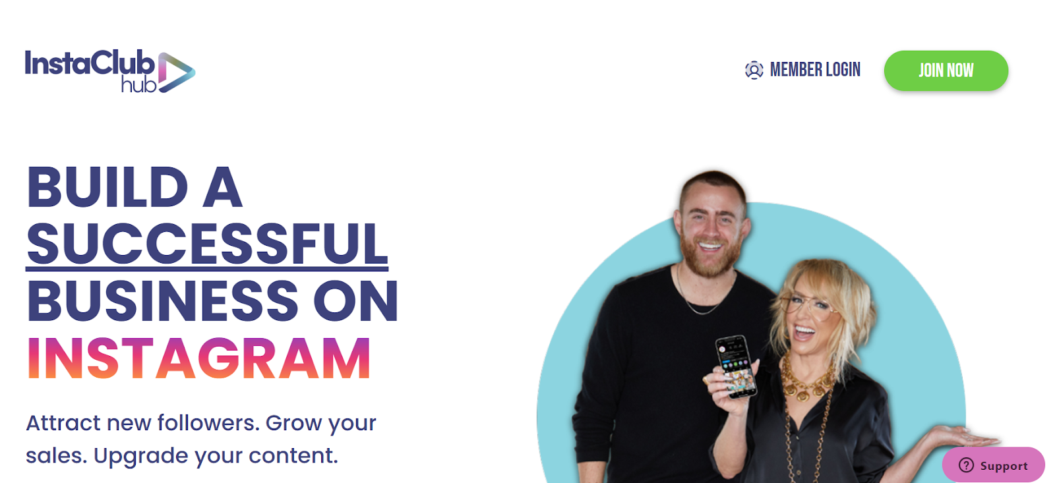 InstaClub hub

MEMBER LOGIN

JOIN NOW

BUILD A SUCCESSFUL BUSINESS ON INSTAGRAM

Attract new followers. Grow your sales. Upgrade your content.

Support